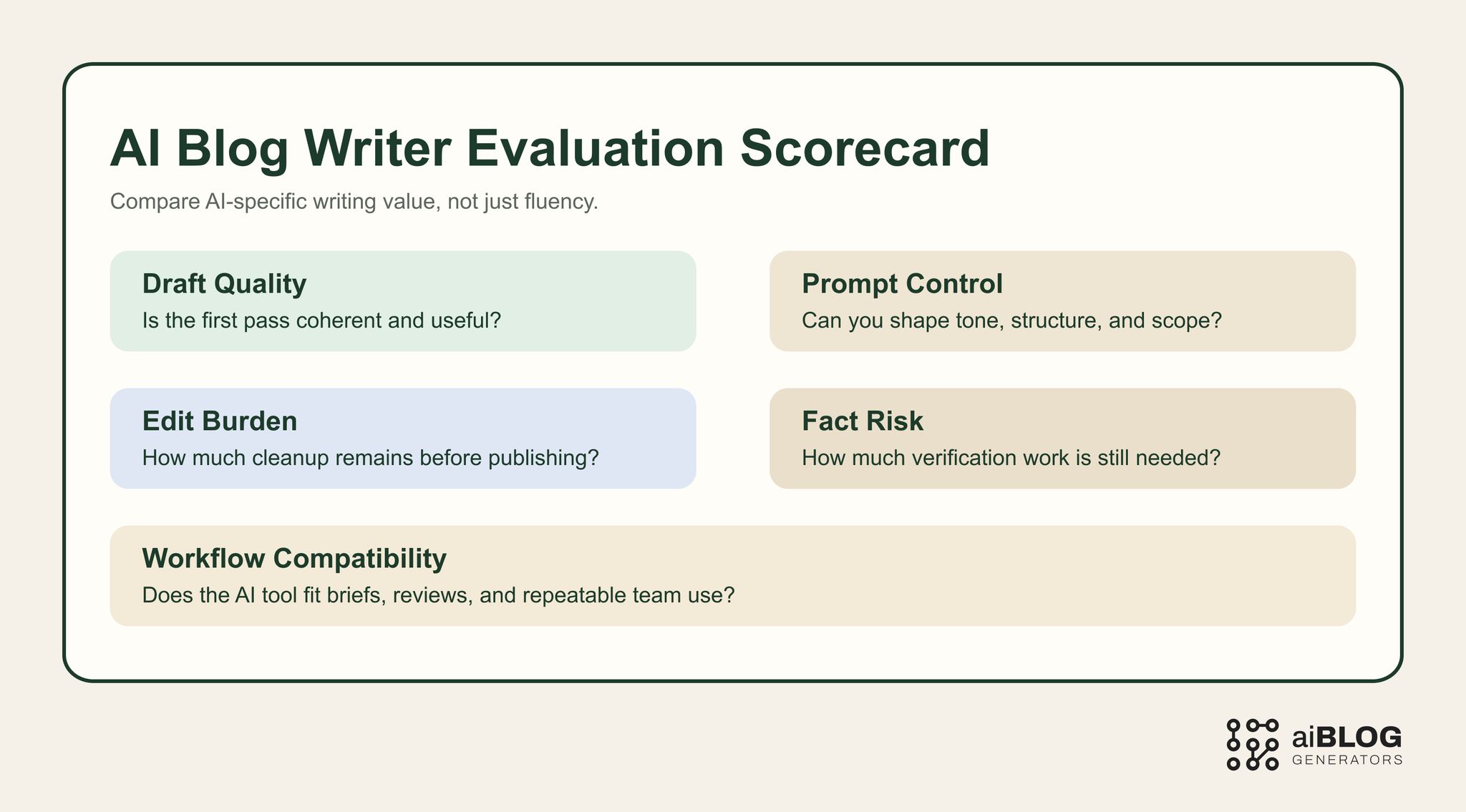 AI Blog Writer Evaluation Scorecard

Compare AI-specific writing value, not just fluency.

Draft Quality
Is the first pass coherent and useful?

Prompt Control
Can you shape tone, structure, and scope?

Edit Burden
How much cleanup remains before publishing?

Fact Risk
How much verification work is still needed?

Workflow Compatibility
Does the AI tool fit briefs, reviews, and repeatable team use?

aiBLOG
GENERATORS